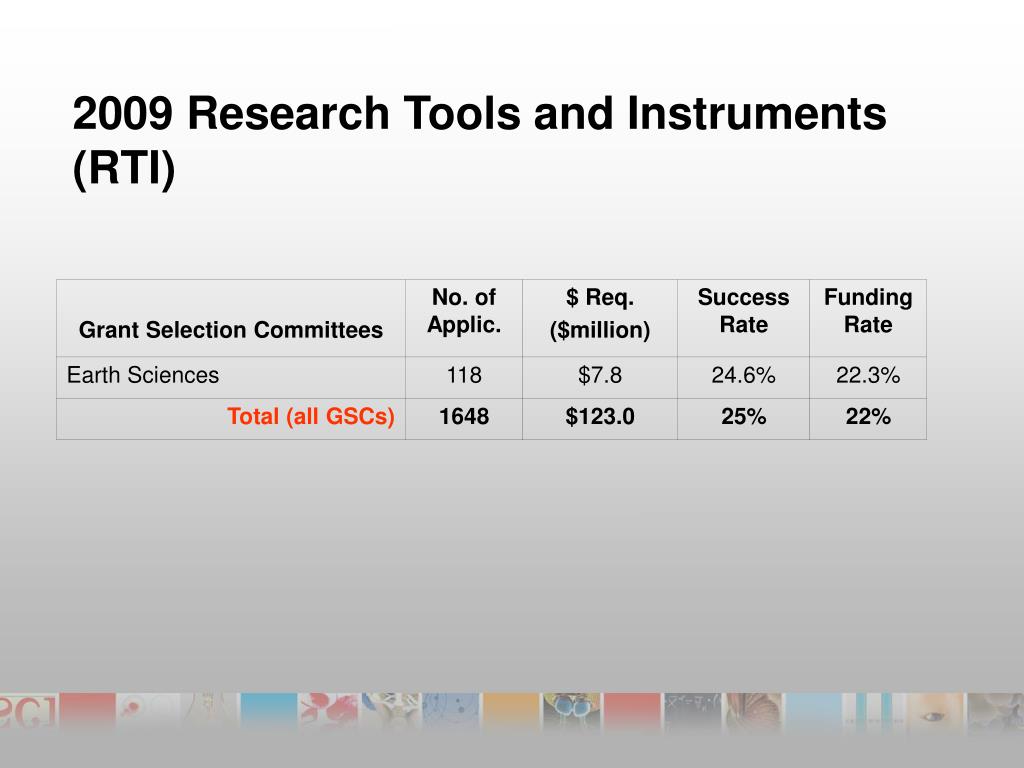 2009 Research Tools and Instruments (RTI)

| Grant Selection Committees | No. of Applic. | \$ Req. (\$million) | Success Rate | Funding Rate |
|---|---|---|---|---|
| Earth Sciences | 118 | \$7.8 | 24.6% | 22.3% |
| Total (all GSCs) | 1648 | \$123.0 | 25% | 22% |